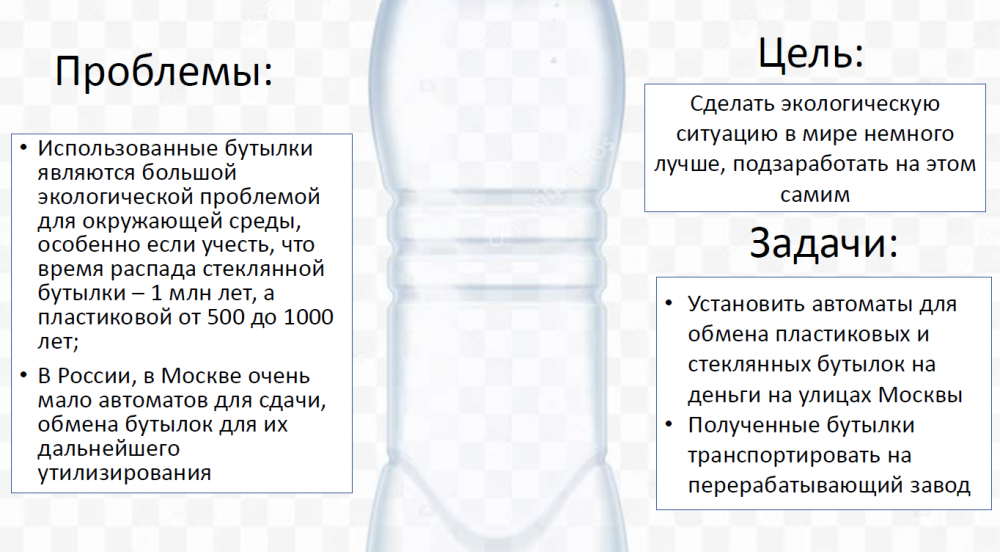 Проблемы:

• Использованные бутылки являются большой экологической проблемой для окружающей среды, особенно если учесть, что время распада стеклянной бутылки – 1 млн лет, а пластиковой от 500 до 1000 лет;
• В России, в Москве очень мало автоматов для сдачи, обмена бутылок для их дальнейшего утилизирования

Цель:

Сделать экологическую ситуацию в мире немного лучше, подзаработать на этом самим

Задачи:

• Установить автоматы для обмена пластиковых и стеклянных бутылок на деньги на улицах Москвы
• Полученные бутылки транспортировать на перерабатывающий завод